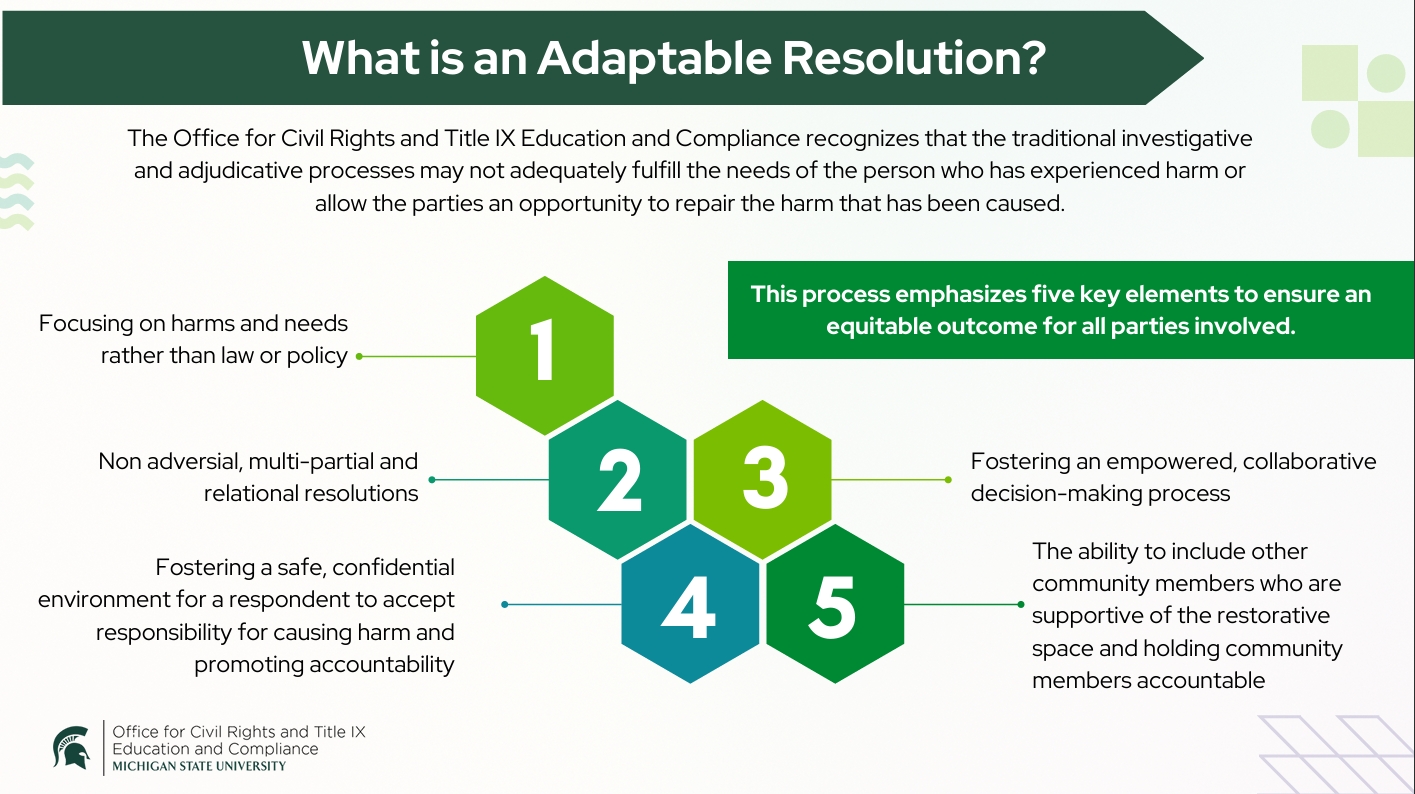 What is an Adaptable Resolution?

The Office for Civil Rights and Title IX Education and Compliance recognizes that the traditional investigative and adjudicative processes may not adequately fulfill the needs of the person who has experienced harm or allow the parties an opportunity to repair the harm that has been caused.

This process emphasizes five key elements to ensure an equitable outcome for all parties involved.

1
Focusing on harms and needs rather than law or policy

2
Non adversial, multi-partial and relational resolutions

3
Fostering an empowered, collaborative decision-making process

4
Fostering a safe, confidential environment for a respondent to accept responsibility for causing harm and promoting accountability

5
The ability to include other community members who are supportive of the restorative space and holding community members accountable

Office for Civil Rights and Title IX Education and Compliance
MICHIGAN STATE UNIVERSITY